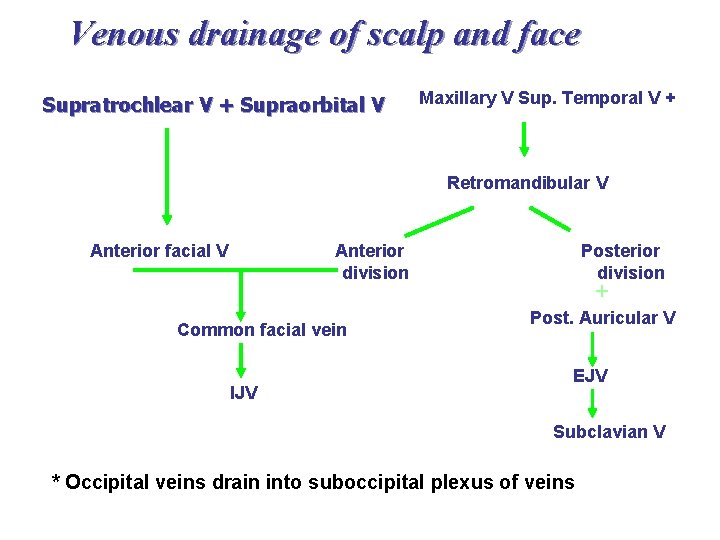 Venous drainage of scalp and face

Supratrochlear V + Supraorbital V

Maxillary V Sup. Temporal V +

Retromandibular V

Anterior facial V

Anterior division

Posterior division

+

Post. Auricular V

Common facial vein

IJV

EJV

Subclavian V

* Occipital veins drain into suboccipital plexus of veins